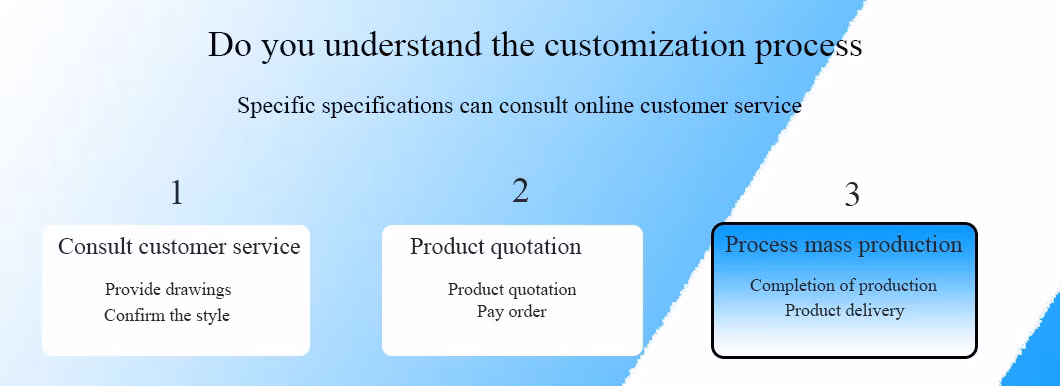 Do you understand the customization process

Specific specifications can consult online customer service

1

Consult customer service

Provide drawings
Confirm the style

2

Product quotation

Product quotation
Pay order

3

Process mass production

Completion of production
Product delivery